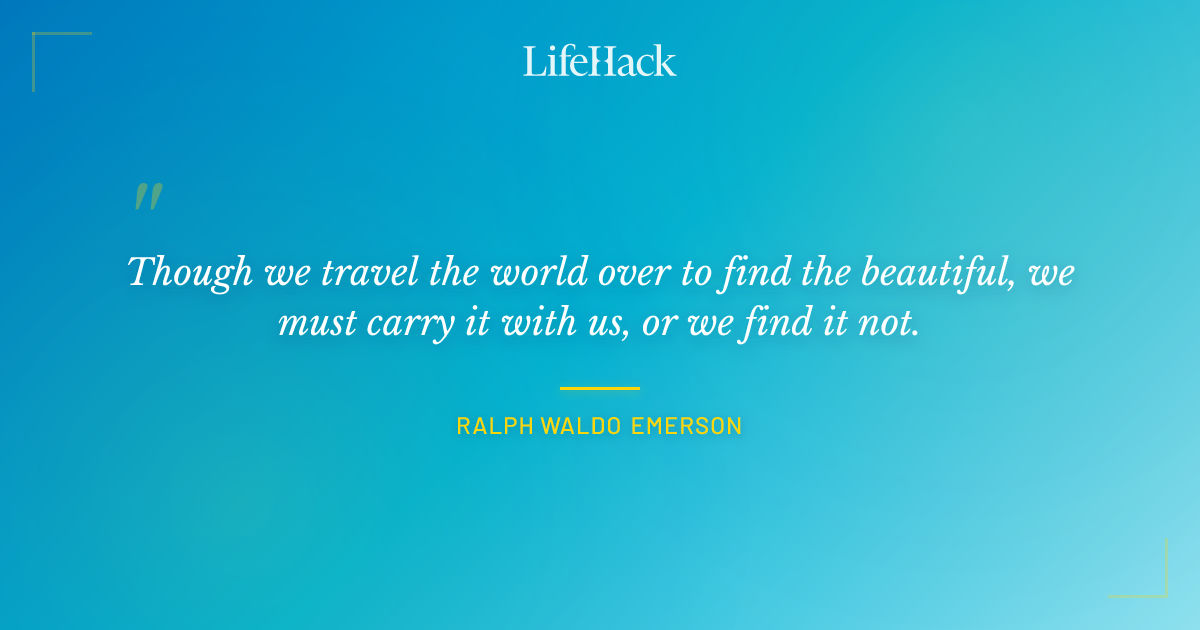 LifeHack

"

Though we travel the world over to find the beautiful, we must carry it with us, or we find it not.

RALPH WALDO EMERSON